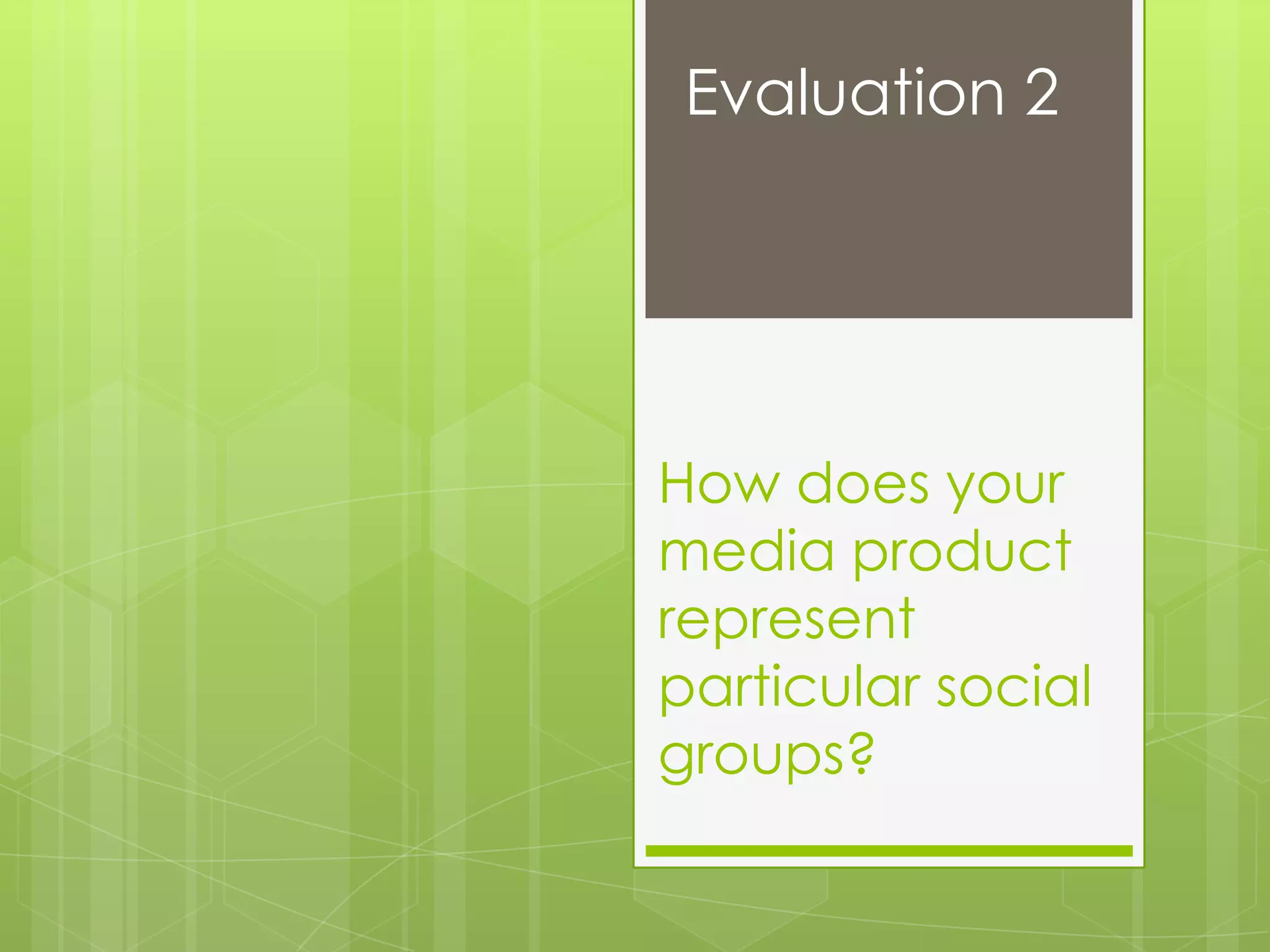 Evaluation 2

How does your media product represent particular social groups?